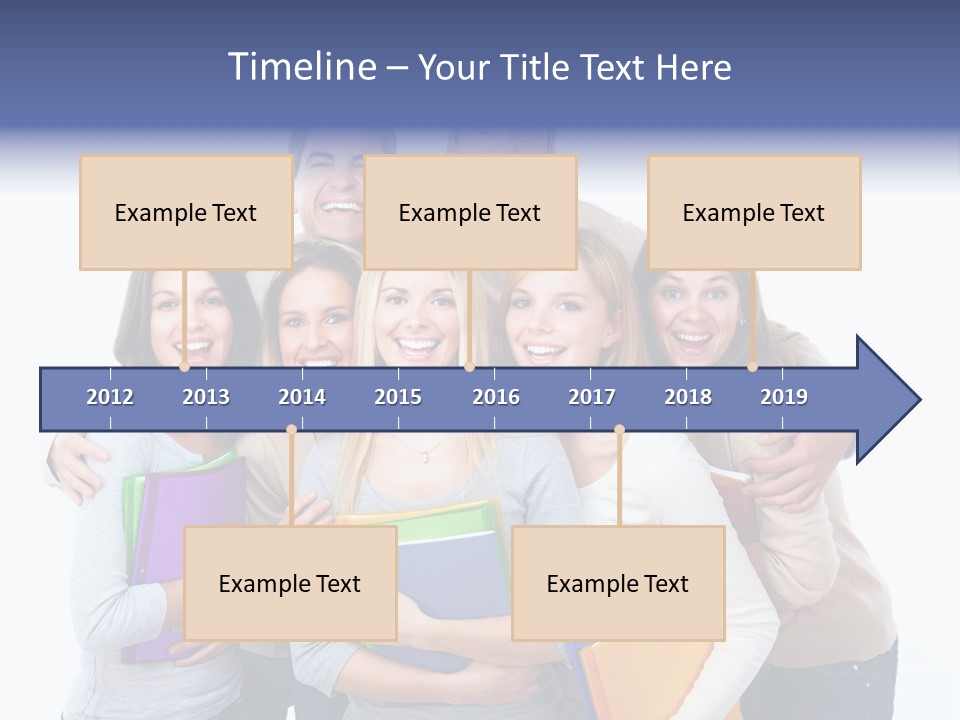 Timeline – Your Title Text Here

Example Text

Example Text

Example Text

2012
2013
2014
2015
2016
2017
2018
2019

Example Text

Example Text